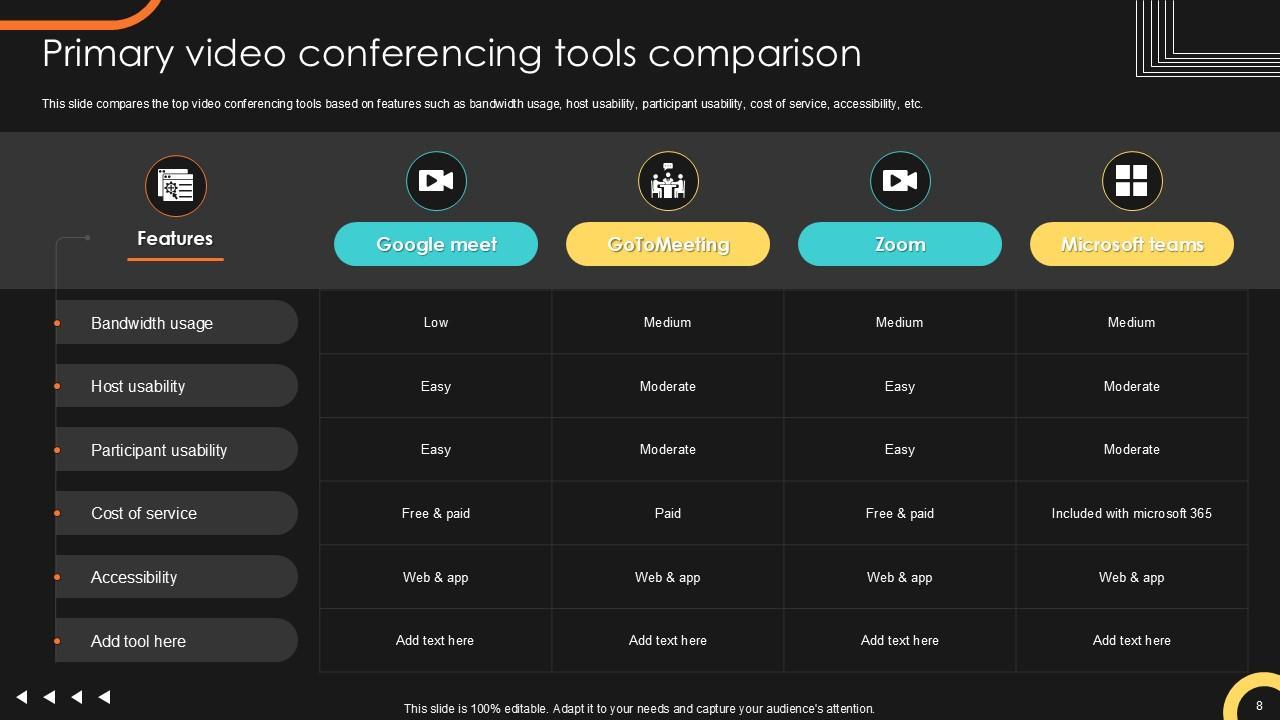 Primary video conferencing tools comparison

This slide compares the top video conferencing tools based on features such as bandwidth usage, host usability, participant usability, cost of service, accessibility, etc.

| Features | Google meet | GoToMeeting | Zoom | Microsoft teams |
|---|---|---|---|---|
| Bandwidth usage | Low | Medium | Medium | Medium |
| Host usability | Easy | Moderate | Easy | Moderate |
| Participant usability | Easy | Moderate | Easy | Moderate |
| Cost of service | Free & paid | Paid | Free & paid | Included with microsoft 365 |
| Accessibility | Web & app | Web & app | Web & app | Web & app |
| Add tool here | Add text here | Add text here | Add text here | Add text here |

This slide is 100% editable. Adapt it to your needs and capture your audience's attention.

8